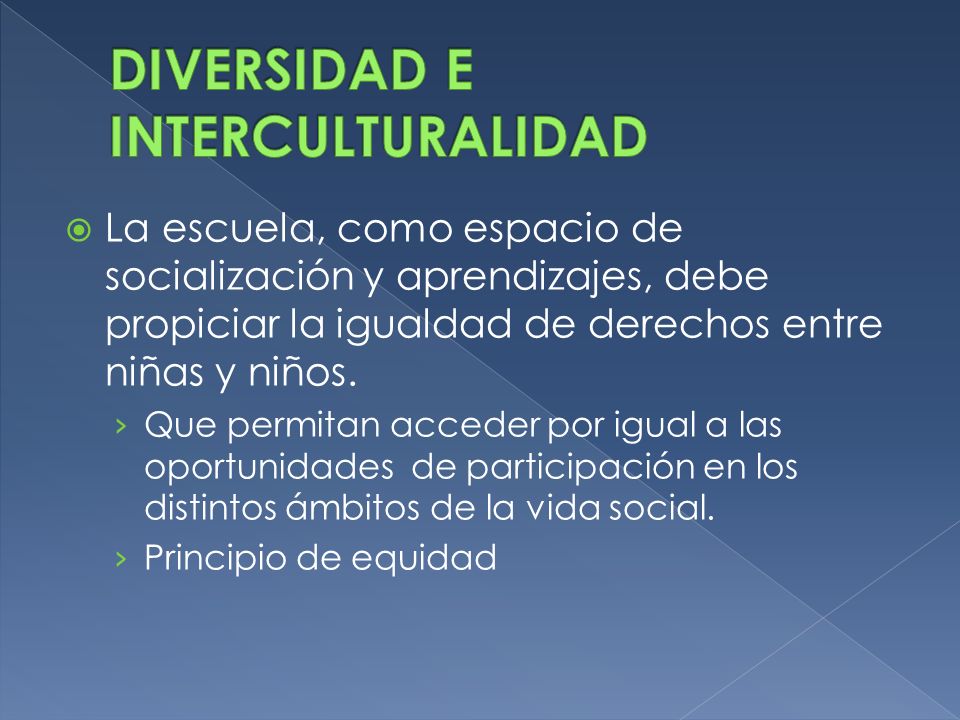 DIVERSIDAD E INTERCULTURALIDAD

La escuela, como espacio de socialización y aprendizajes, debe propiciar la igualdad de derechos entre niñas y niños.

› Que permitan acceder por igual a las oportunidades de participación en los distintos ámbitos de la vida social.

› Principio de equidad